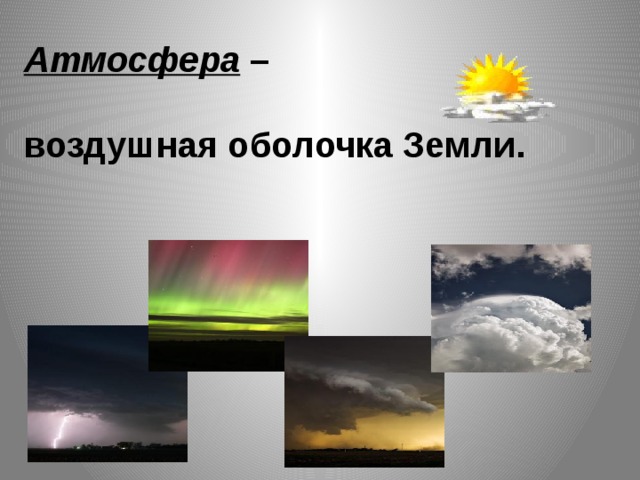 Атмосфера –

воздушная оболочка Земли.